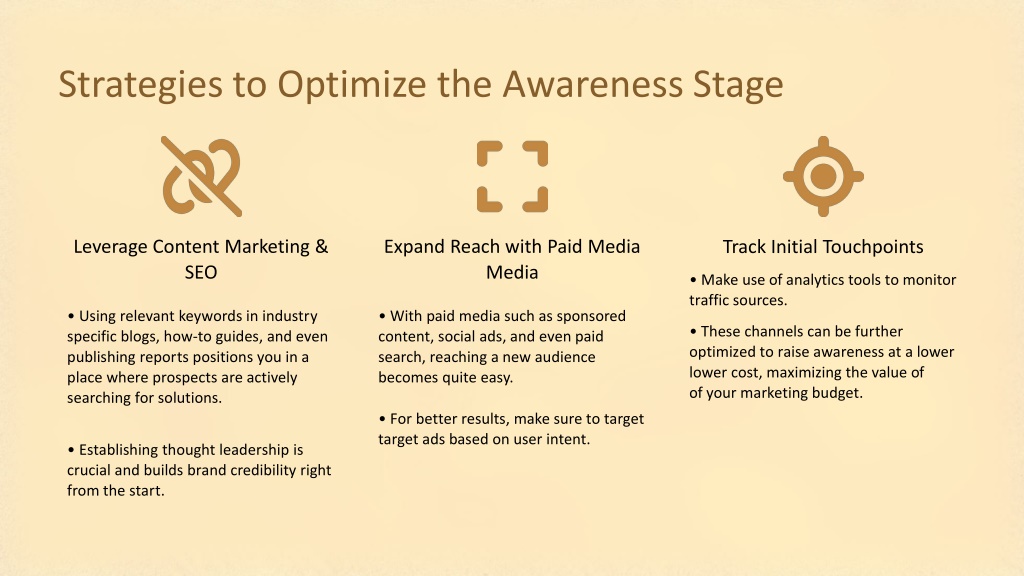 Strategies to Optimize the Awareness Stage

Leverage Content Marketing & SEO

• Using relevant keywords in industry specific blogs, how-to guides, and even publishing reports positions you in a place where prospects are actively searching for solutions.

• Establishing thought leadership is crucial and builds brand credibility right from the start.

Expand Reach with Paid Media Media

• With paid media such as sponsored content, social ads, and even paid search, reaching a new audience becomes quite easy.

• For better results, make sure to target target ads based on user intent.

Track Initial Touchpoints

• Make use of analytics tools to monitor traffic sources.

• These channels can be further optimized to raise awareness at a lower lower cost, maximizing the value of of your marketing budget.